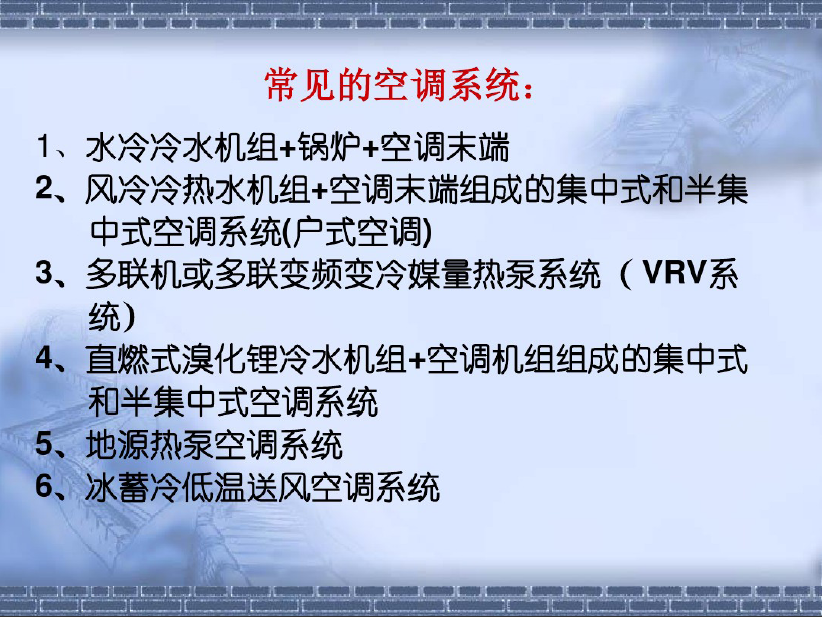 常见的空调系统：

1、水冷冷水机组+锅炉+空调末端

2、风冷冷热水机组+空调末端组成的集中式和半集中式空调系统(户式空调)

3、多联机或多联变频变冷媒量热泵系统（VRV系统）

4、直燃式溴化锂冷水机组+空调机组组成的集中式和半集中式空调系统

5、地源热泵空调系统

6、冰蓄冷低温送风空调系统